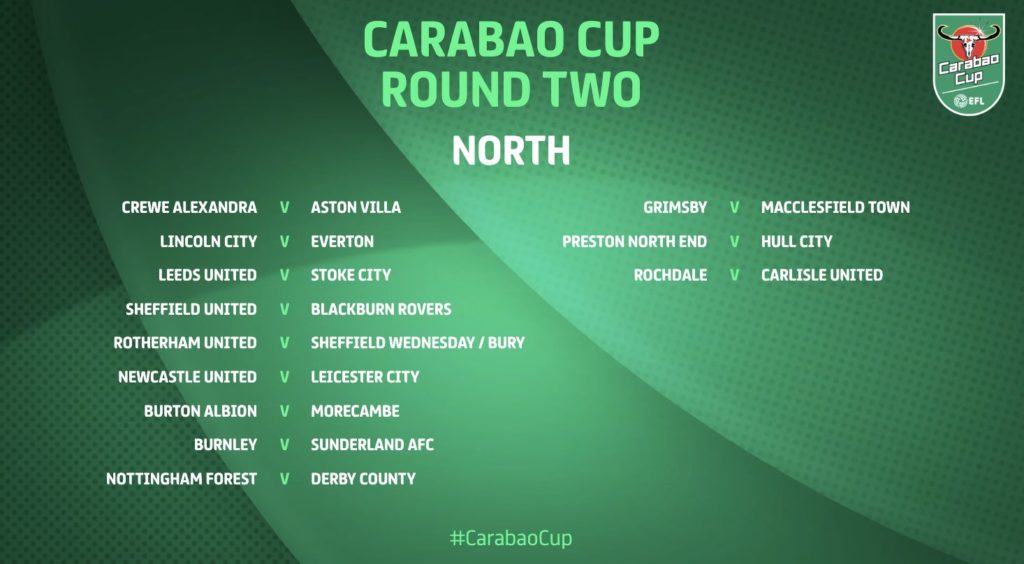 CARABAO CUP
ROUND TWO

Carabao Cup EFL

NORTH

CREWE ALEXANDRA V ASTON VILLA
LINCOLN CITY V EVERTON
LEEDS UNITED V STOKE CITY
SHEFFIELD UNITED V BLACKBURN ROVERS
ROTHERHAM UNITED V SHEFFIELD WEDNESDAY / BURY
NEWCASTLE UNITED V LEICESTER CITY
BURTON ALBION V MORECAMBE
BURNLEY V SUNDERLAND AFC
NOTTINGHAM FOREST V DERBY COUNTY

GRIMSBY V MACCLESFIELD TOWN
PRESTON NORTH END V HULL CITY
ROCHDALE V CARLISLE UNITED

#CarabaoCup